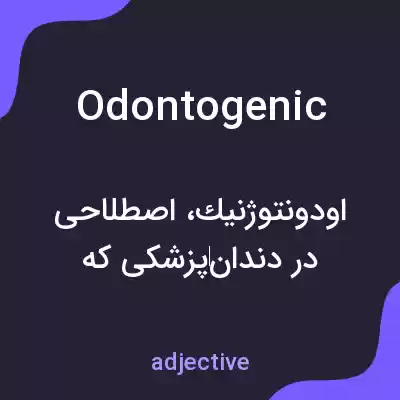 Odontogenic

اودونتوژنیك، اصطلاحی در دندان‌پزشکی که

adjective